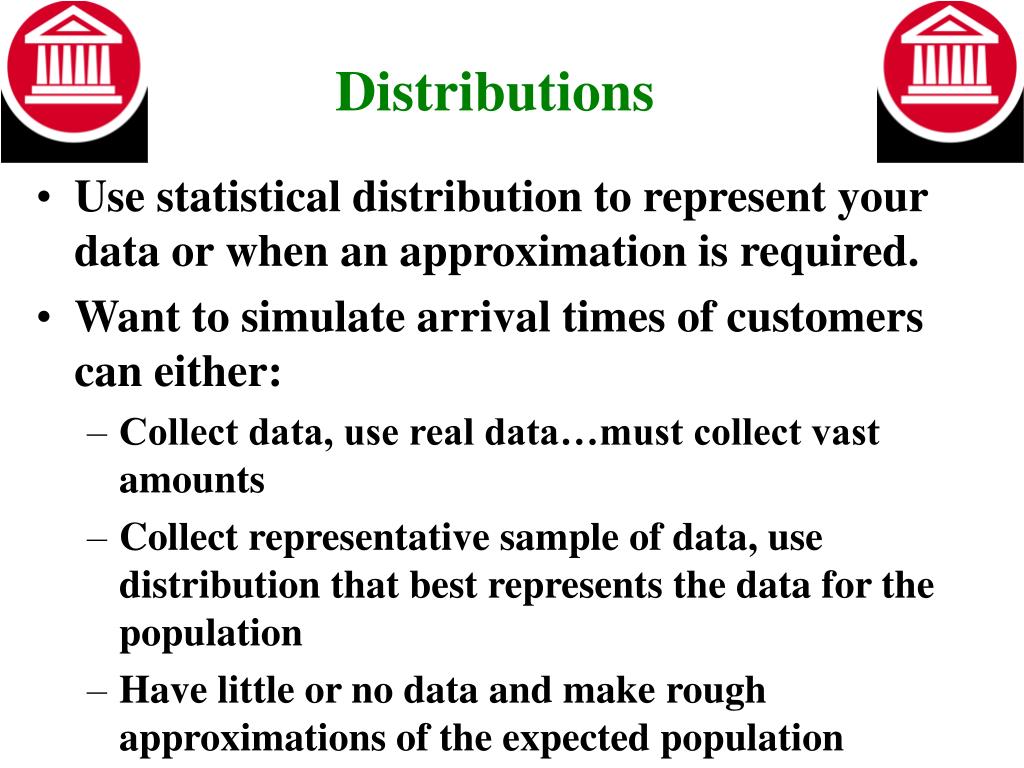 Distributions

• Use statistical distribution to represent your data or when an approximation is required.
• Want to simulate arrival times of customers can either:
– Collect data, use real data…must collect vast amounts
– Collect representative sample of data, use distribution that best represents the data for the population
– Have little or no data and make rough approximations of the expected population